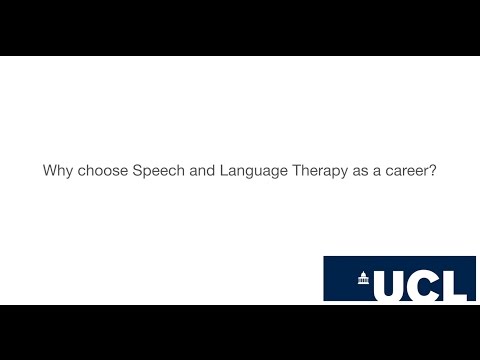 Why choose Speech and Language Therapy as a career?

UCL